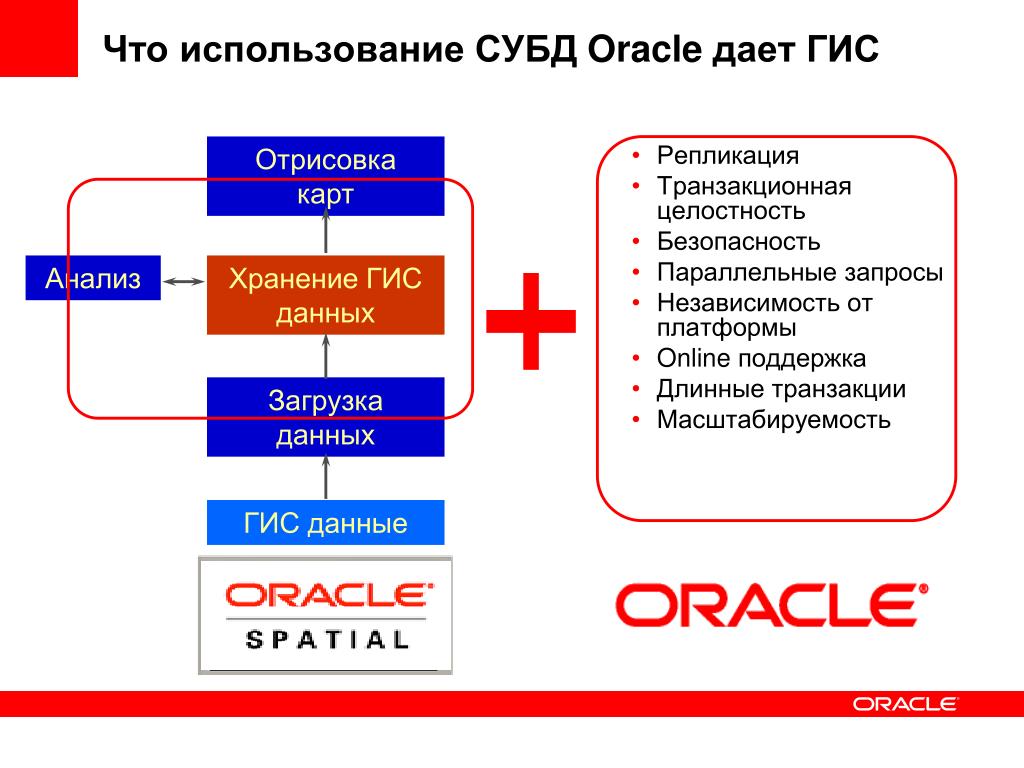 Что использование СУБД Oracle дает ГИС

Отрисовка карт

Анализ

Хранение ГИС данных

Загрузка данных

ГИС данные

ORACLE
SPATIAL

+

• Репликация
• Транзакционная целостность
• Безопасность
• Параллельные запросы
• Независимость от платформы
• Online поддержка
• Длинные транзакции
• Масштабируемость

ORACLE

ORACLE